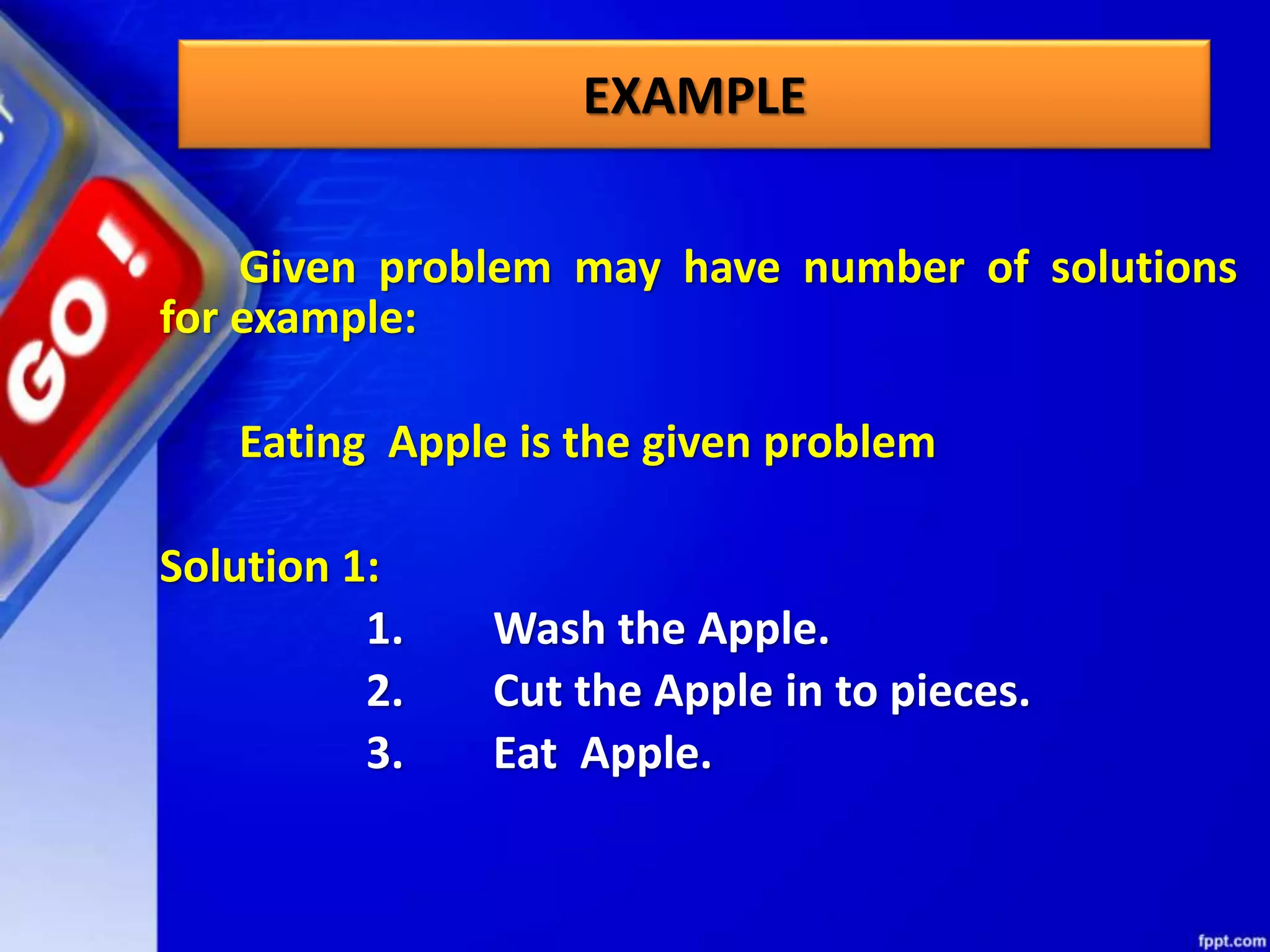 GO!

EXAMPLE

Given problem may have number of solutions for example:

Eating Apple is the given problem

Solution 1:

1. Wash the Apple.
2. Cut the Apple in to pieces.
3. Eat Apple.

fppt.com